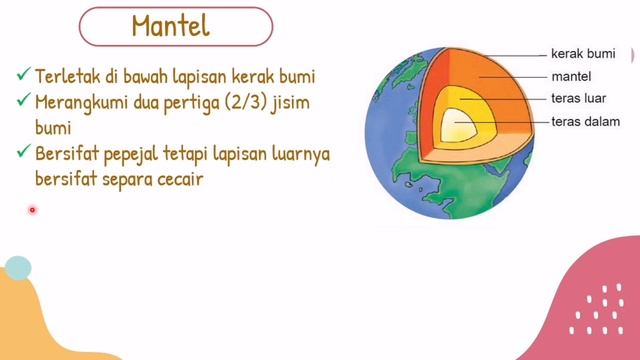 Mantel

✓ Terletak di bawah lapisan kerak bumi
✓ Merangkumi dua pertiga (2/3) jisim bumi
✓ Bersifat pepejal tetapi lapisan luarnya bersifat separa cecair

kerak bumi
mantel
teras luar
teras dalam